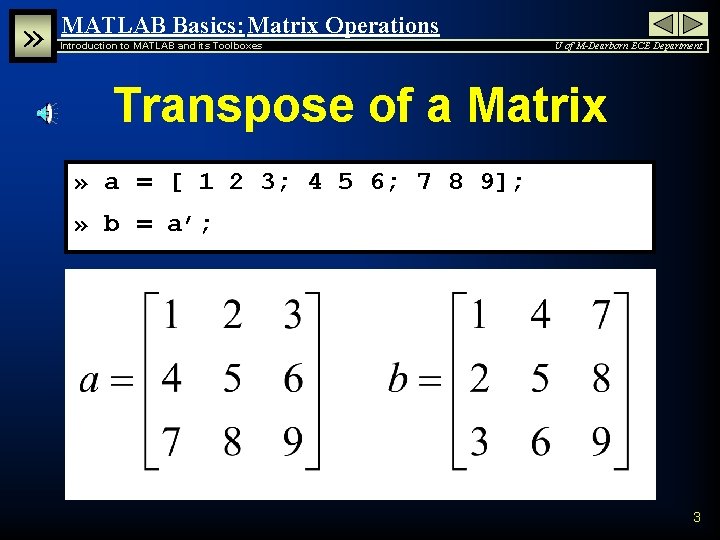 »

MATLAB Basics: Matrix Operations

Introduction to MATLAB and its Toolboxes

U of M-Dearborn ECE Department

Transpose of a Matrix

» a = [ 1 2 3; 4 5 6; 7 8 9];

» b = a';

$a = \begin{bmatrix} 1 & 2 & 3 \\ 4 & 5 & 6 \\ 7 & 8 & 9 \end{bmatrix}$ $b = \begin{bmatrix} 1 & 4 & 7 \\ 2 & 5 & 8 \\ 3 & 6 & 9 \end{bmatrix}$

3